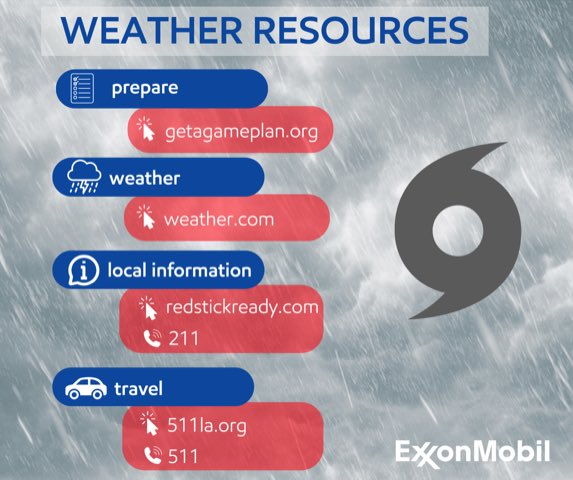 WEATHER RESOURCES

prepare

getagameplan.org

weather

weather.com

local information

redstickready.com

211

travel

511la.org

511

ExxonMobil